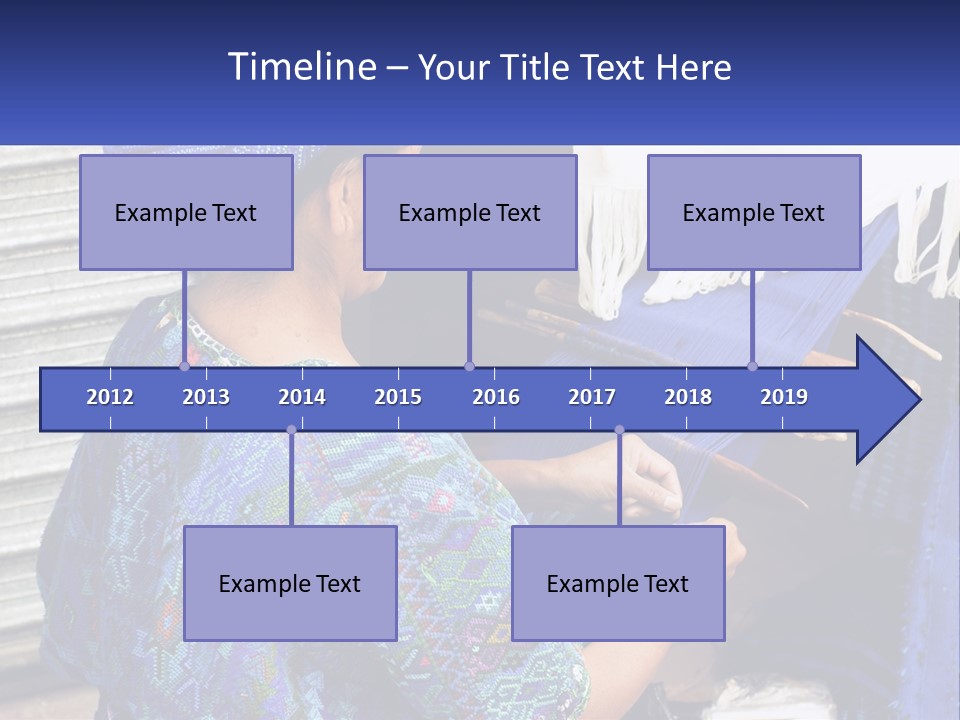 Timeline – Your Title Text Here

Example Text

Example Text

Example Text

2012 2013 2014 2015 2016 2017 2018 2019

Example Text

Example Text